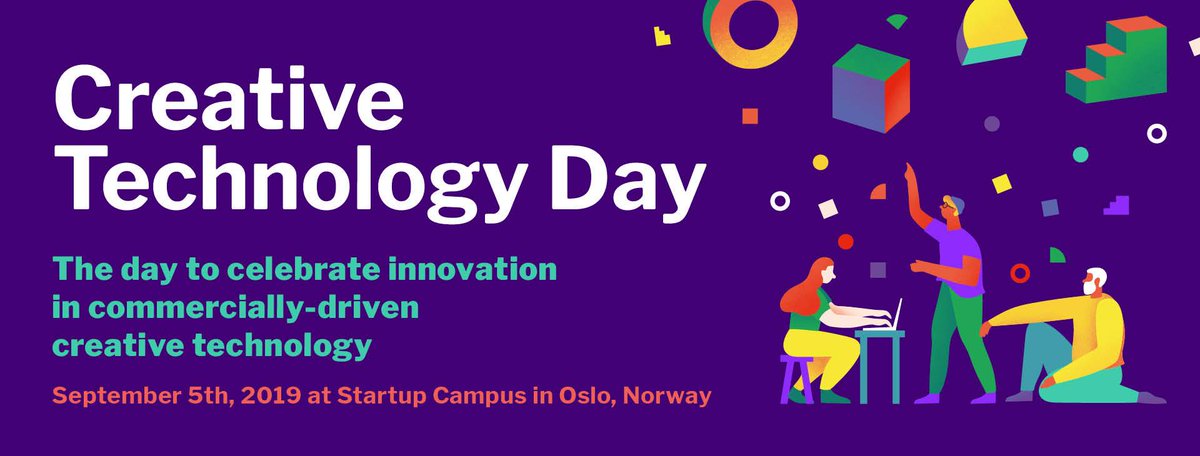 Creative Technology Day

The day to celebrate innovation in commercially-driven creative technology

September 5th, 2019 at Startup Campus in Oslo, Norway